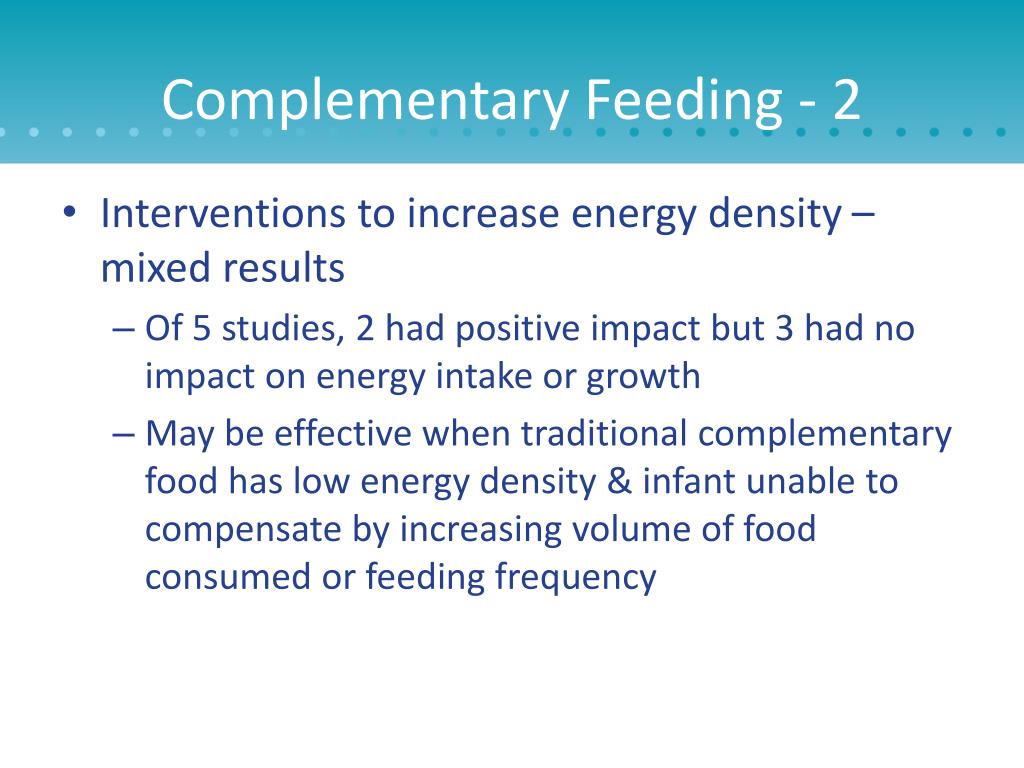 Complementary Feeding - 2

• Interventions to increase energy density – mixed results

– Of 5 studies, 2 had positive impact but 3 had no impact on energy intake or growth

– May be effective when traditional complementary food has low energy density & infant unable to compensate by increasing volume of food consumed or feeding frequency